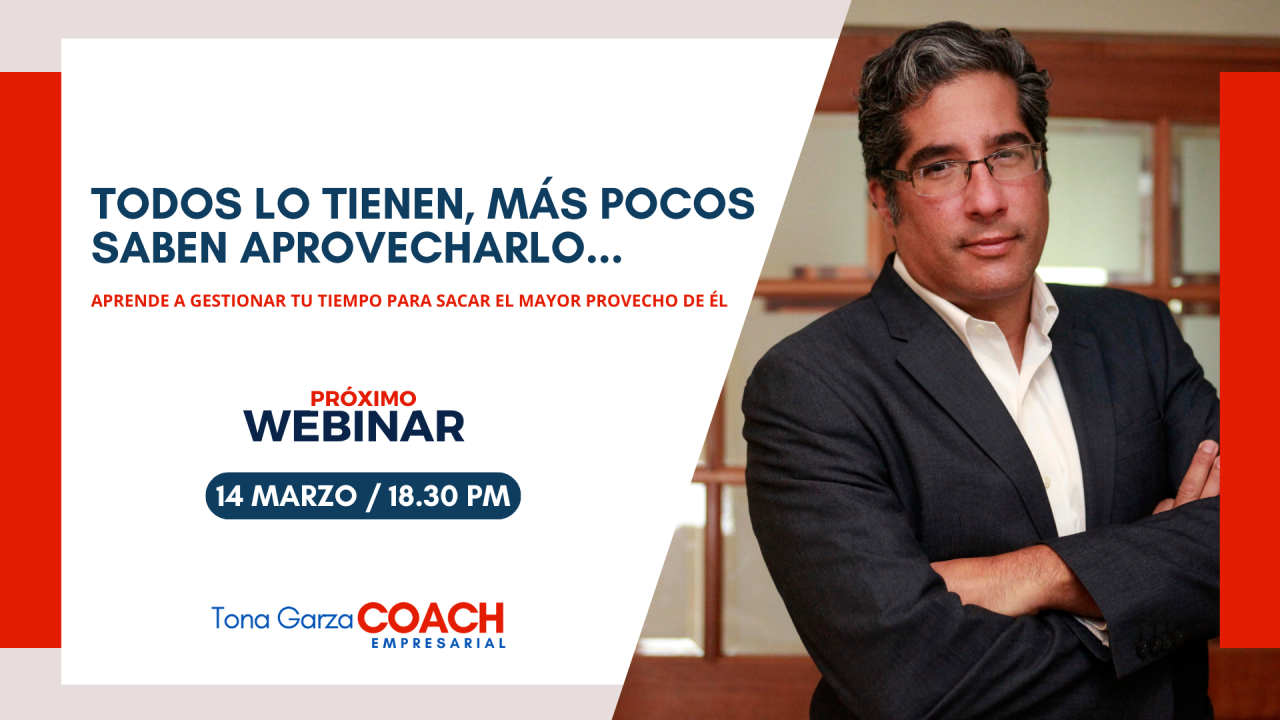 TODOS LO TIENEN, MÁS POCOS SABEN APROVECHARLO...

APRENDE A GESTIONAR TU TIEMPO PARA SACAR EL MAYOR PROVECHO DE ÉL

PRÓXIMO
WEBINAR

14 MARZO / 18.30 PM

Tona Garza COACH
EMPRESARIAL